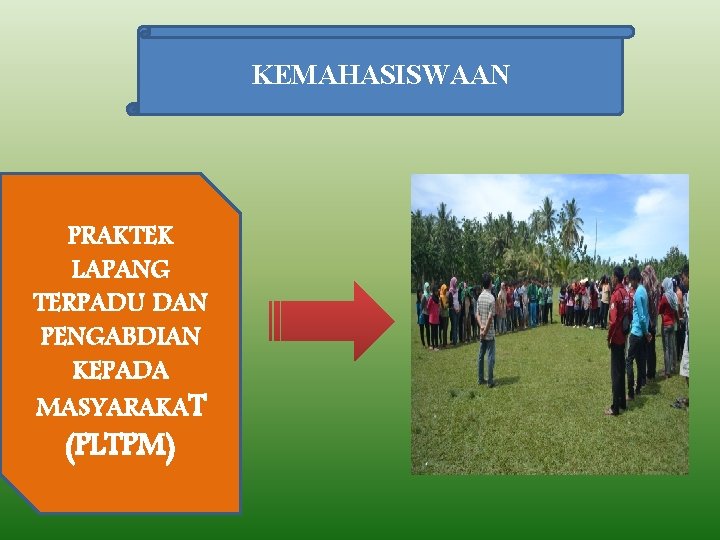 KEMAHASISWAAN

PRAKTEK LAPANG TERPADU DAN PENGABDIAN KEPADA MASYARAKAT (PLTPM)